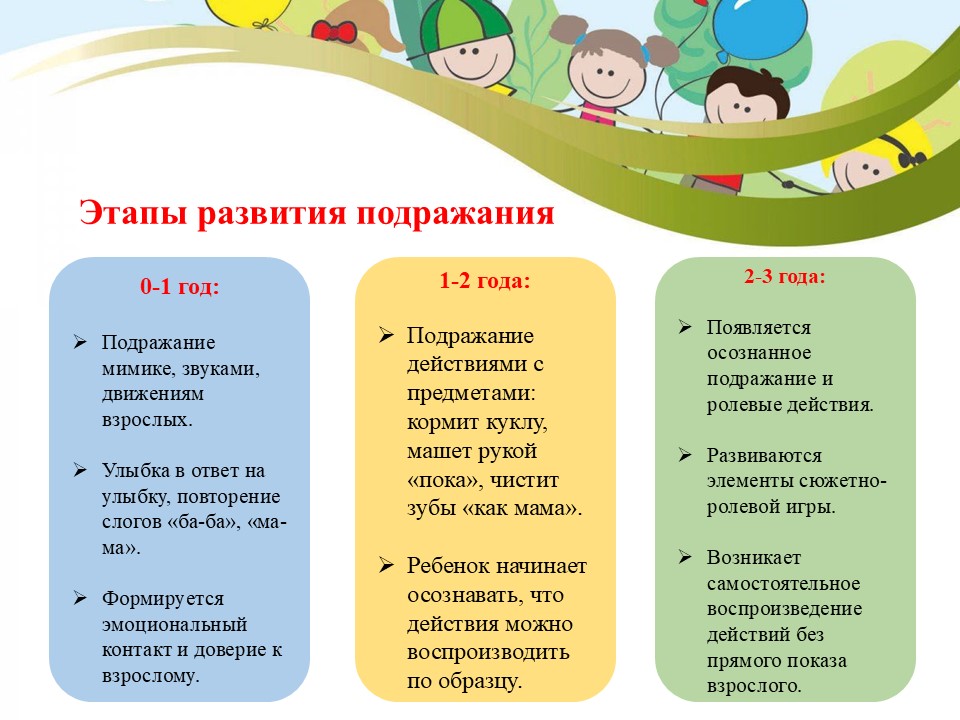 Этапы развития подражания

0-1 год:

➢ Подражание мимике, звуками, движениям взрослых.

➢ Улыбка в ответ на улыбку, повторение слогов «ба-ба», «ма-ма».

➢ Формируется эмоциональный контакт и доверие к взрослому.

1-2 года:

➢ Подражание действиями с предметами: кормит куклу, машет рукой «пока», чистит зубы «как мама».

➢ Ребенок начинает осознавать, что действия можно воспроизводить по образцу.

2-3 года:

➢ Появляется осознанное подражание и ролевые действия.

➢ Развиваются элементы сюжетно-ролевой игры.

➢ Возникает самостоятельное воспроизведение действий без прямого показа взрослого.